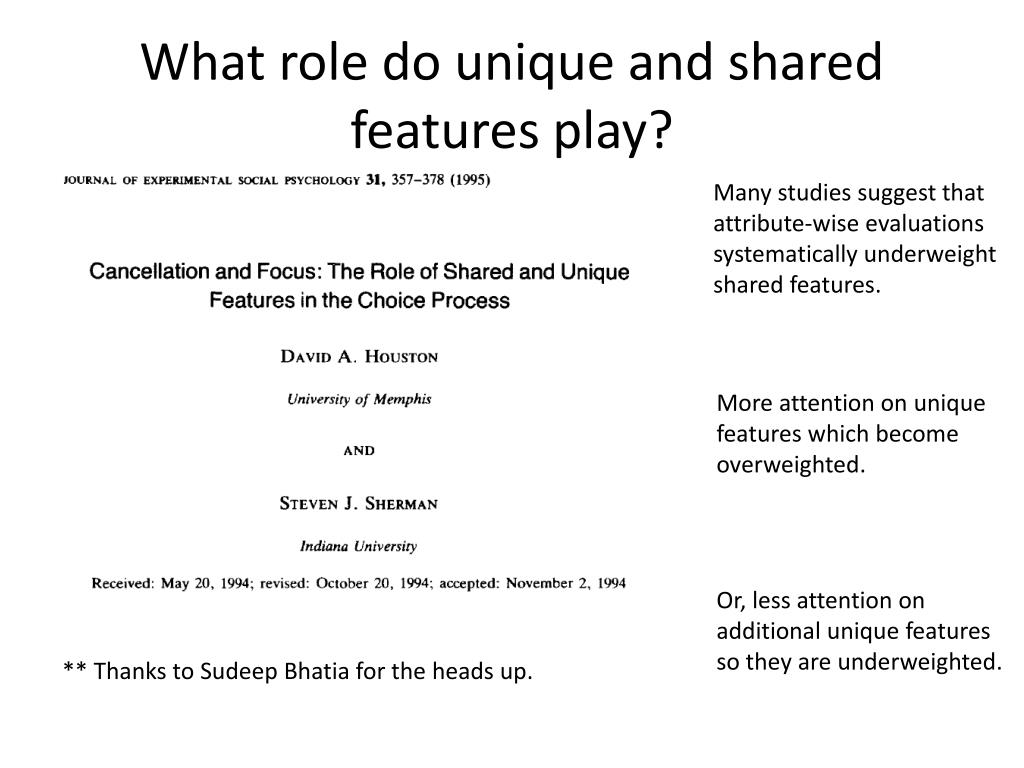 What role do unique and shared features play?

JOURNAL OF EXPERIMENTAL SOCIAL PSYCHOLOGY 31, 357–378 (1995)

Cancellation and Focus: The Role of Shared and Unique Features in the Choice Process

DAVID A. HOUSTON

University of Memphis

AND

STEVEN J. SHERMAN

Indiana University

Received: May 20, 1994; revised: October 20, 1994; accepted: November 2, 1994

** Thanks to Sudeep Bhatia for the heads up.

Many studies suggest that attribute-wise evaluations systematically underweight shared features.

More attention on unique features which become overweighted.

Or, less attention on additional unique features so they are underweighted.